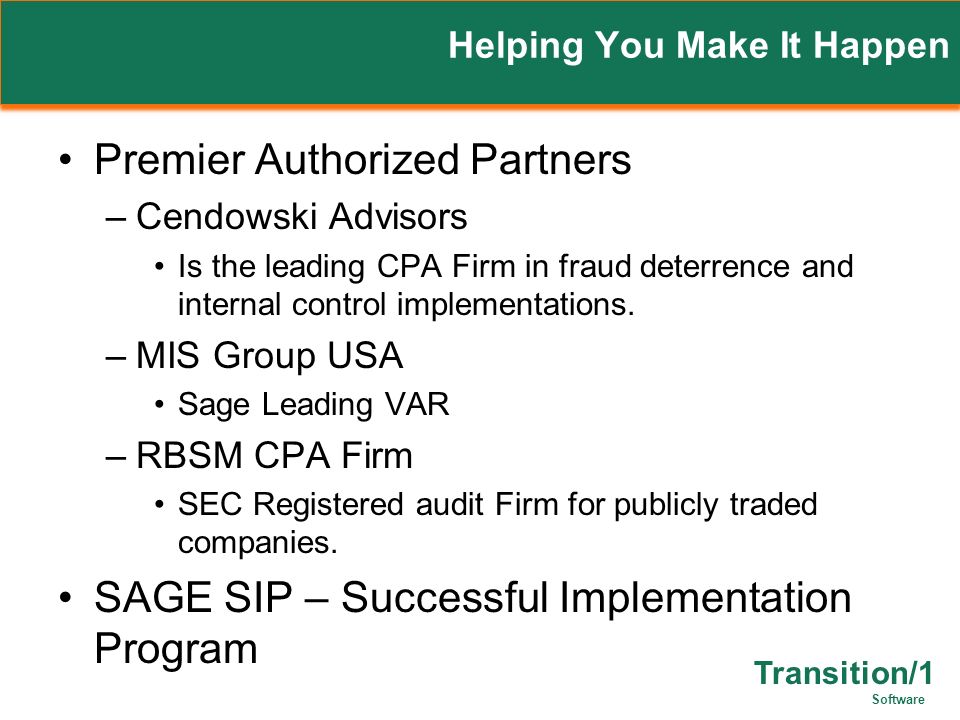 Helping You Make It Happen

• Premier Authorized Partners
– Cendowski Advisors
• Is the leading CPA Firm in fraud deterrence and internal control implementations.
– MIS Group USA
• Sage Leading VAR
– RBSM CPA Firm
• SEC Registered audit Firm for publicly traded companies.
• SAGE SIP – Successful Implementation Program

Transition/1
Software